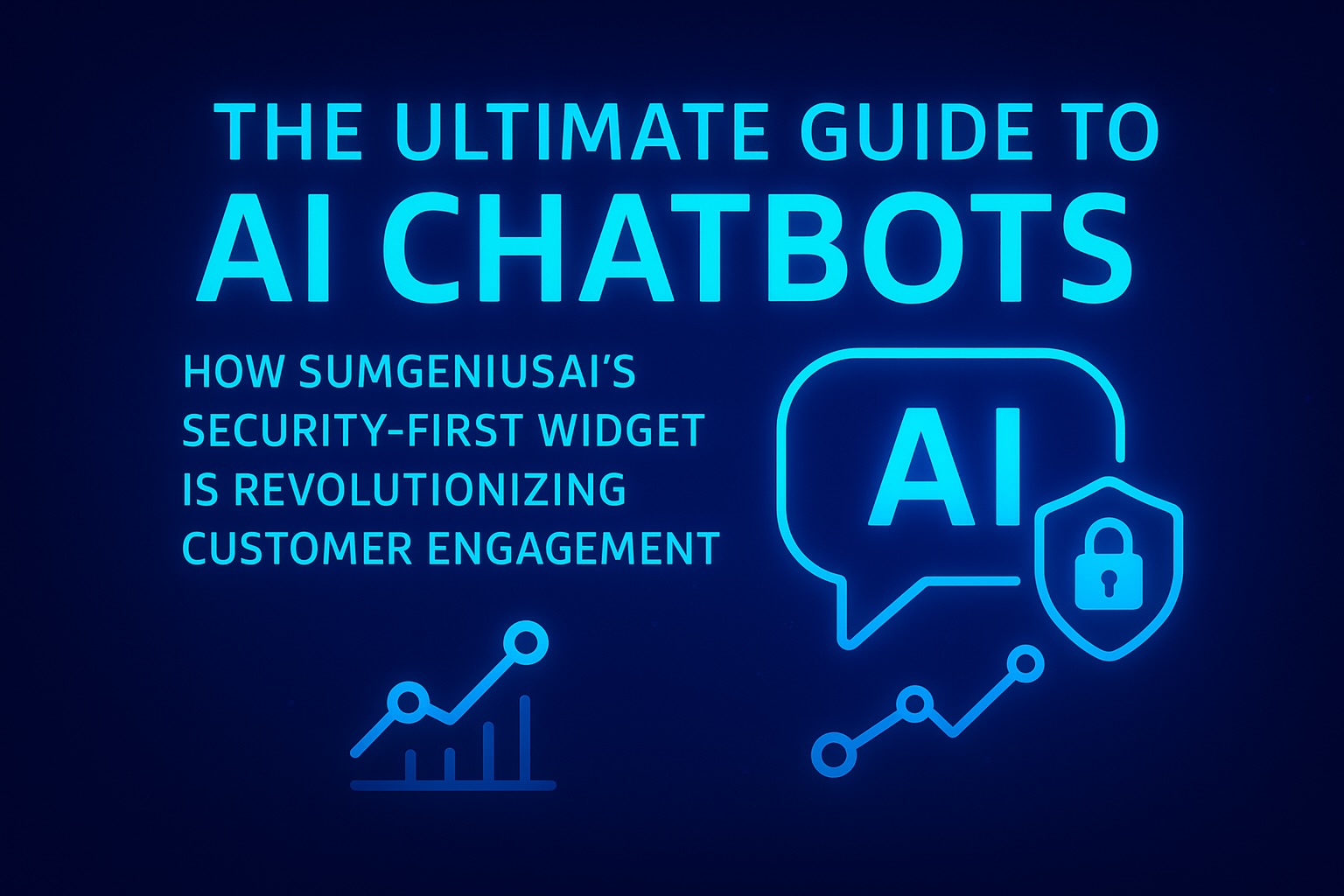 THE ULTIMATE GUIDE TO
AI CHATBOTS

HOW SUMGENIUSAI'S SECURITY-FIRST WIDGET IS REVOLUTIONIZING CUSTOMER ENGAGEMENT

AI